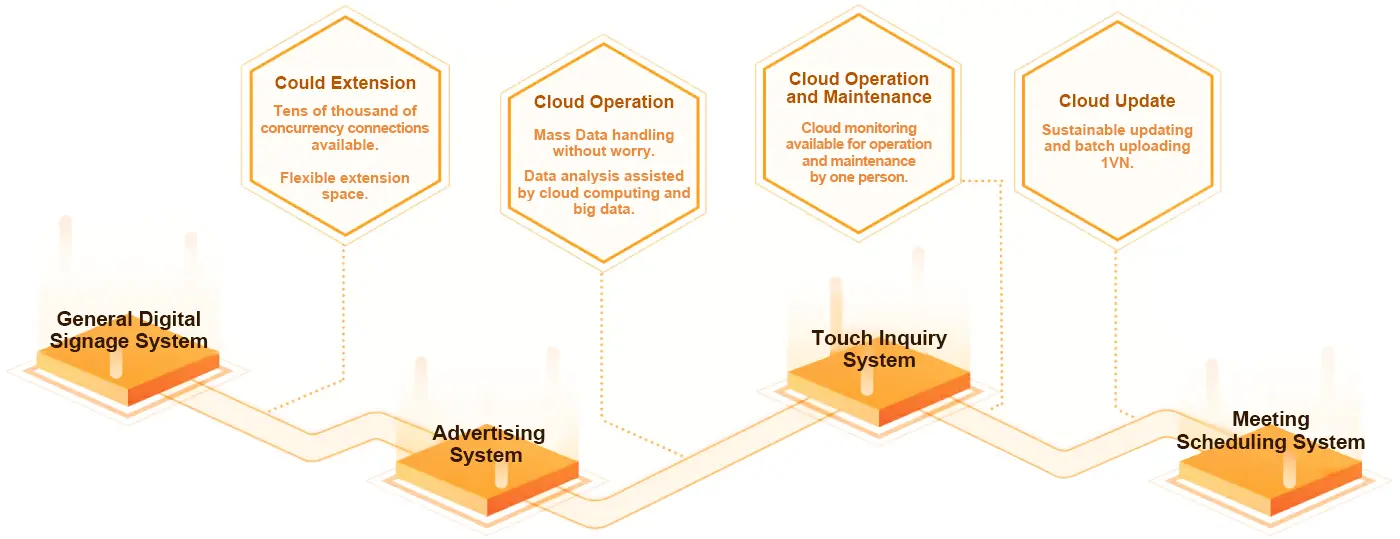 Could Extension

Tens of thousand of concurrency connections available.

Flexible extension space.

Cloud Operation

Mass Data handling without worry.

Data analysis assisted by cloud computing and big data.

Cloud Operation and Maintenance

Cloud monitoring available for operation and maintenance by one person.

Cloud Update

Sustainable updating and batch uploading 1VN.

General Digital Signage System

Advertising System

Touch Inquiry System

Meeting Scheduling System